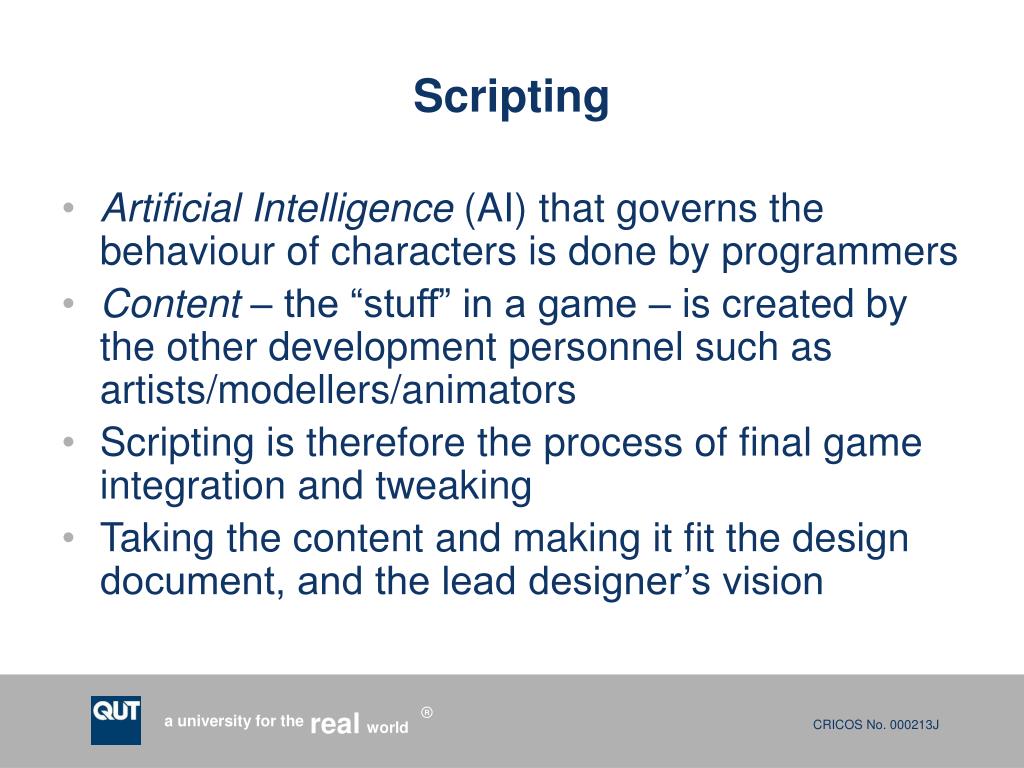 Scripting

• Artificial Intelligence (AI) that governs the behaviour of characters is done by programmers
• Content – the “stuff” in a game – is created by the other development personnel such as artists/modellers/animators
• Scripting is therefore the process of final game integration and tweaking
• Taking the content and making it fit the design document, and the lead designer’s vision

QUT

a university for the real world ®

CRICOS No. 000213J